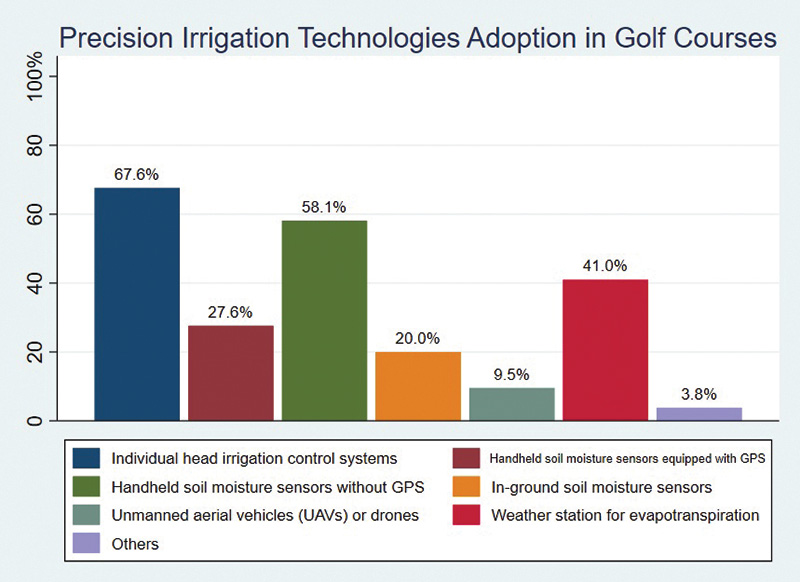 Precision Irrigation Technologies Adoption in Golf Courses

100%
80
60
40
20
0

67.6%
27.6%
58.1%
20.0%
9.5%
41.0%
3.8%

Individual head irrigation control systems
Handheld soil moisture sensors equipped with GPS
Handheld soil moisture sensors without GPS
In-ground soil moisture sensors
Unmanned aerial vehicles (UAVs) or drones
Weather station for evapotranspiration
Others